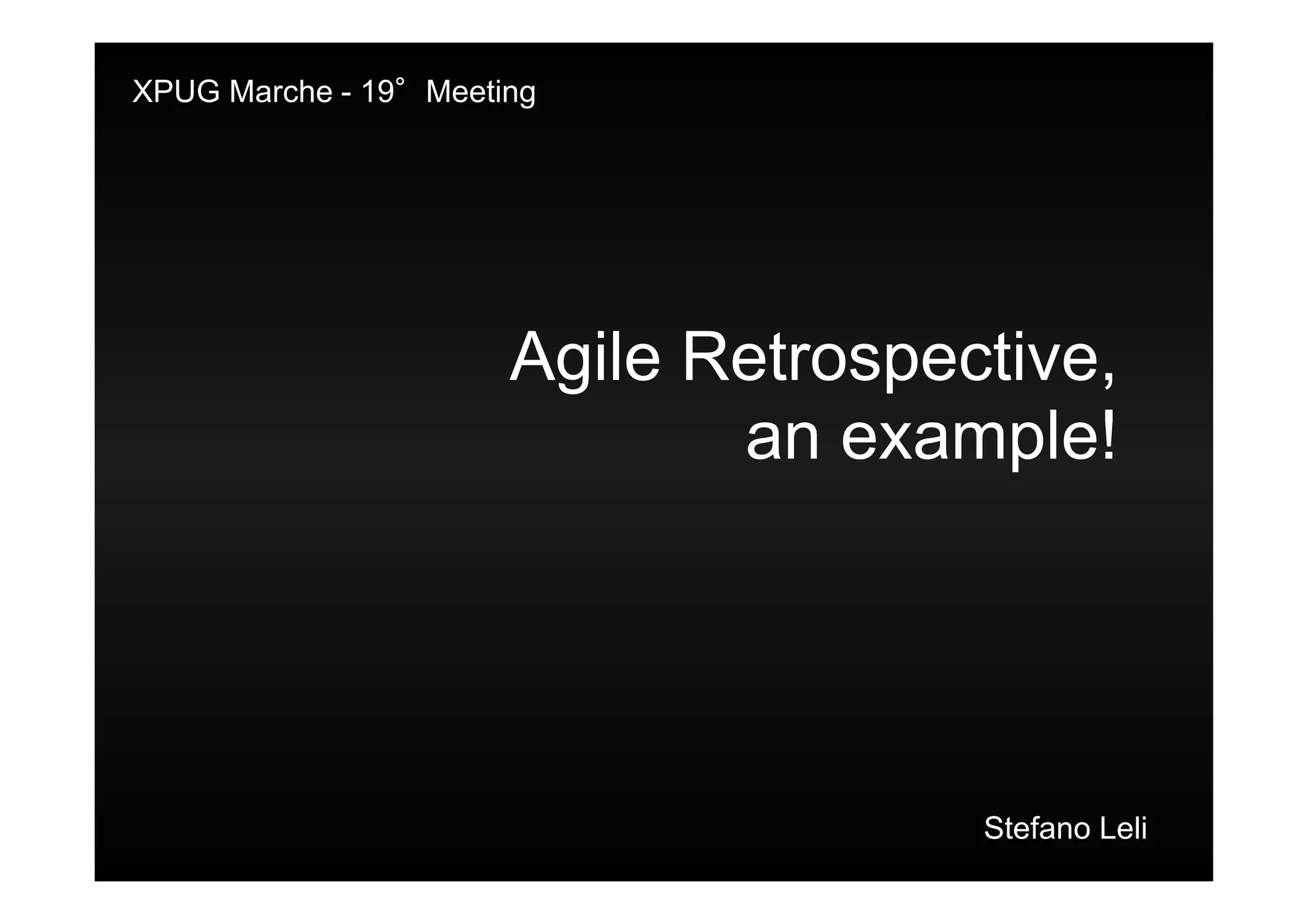 XPUG Marche - 19° Meeting

Agile Retrospective, an example!

Stefano Leli